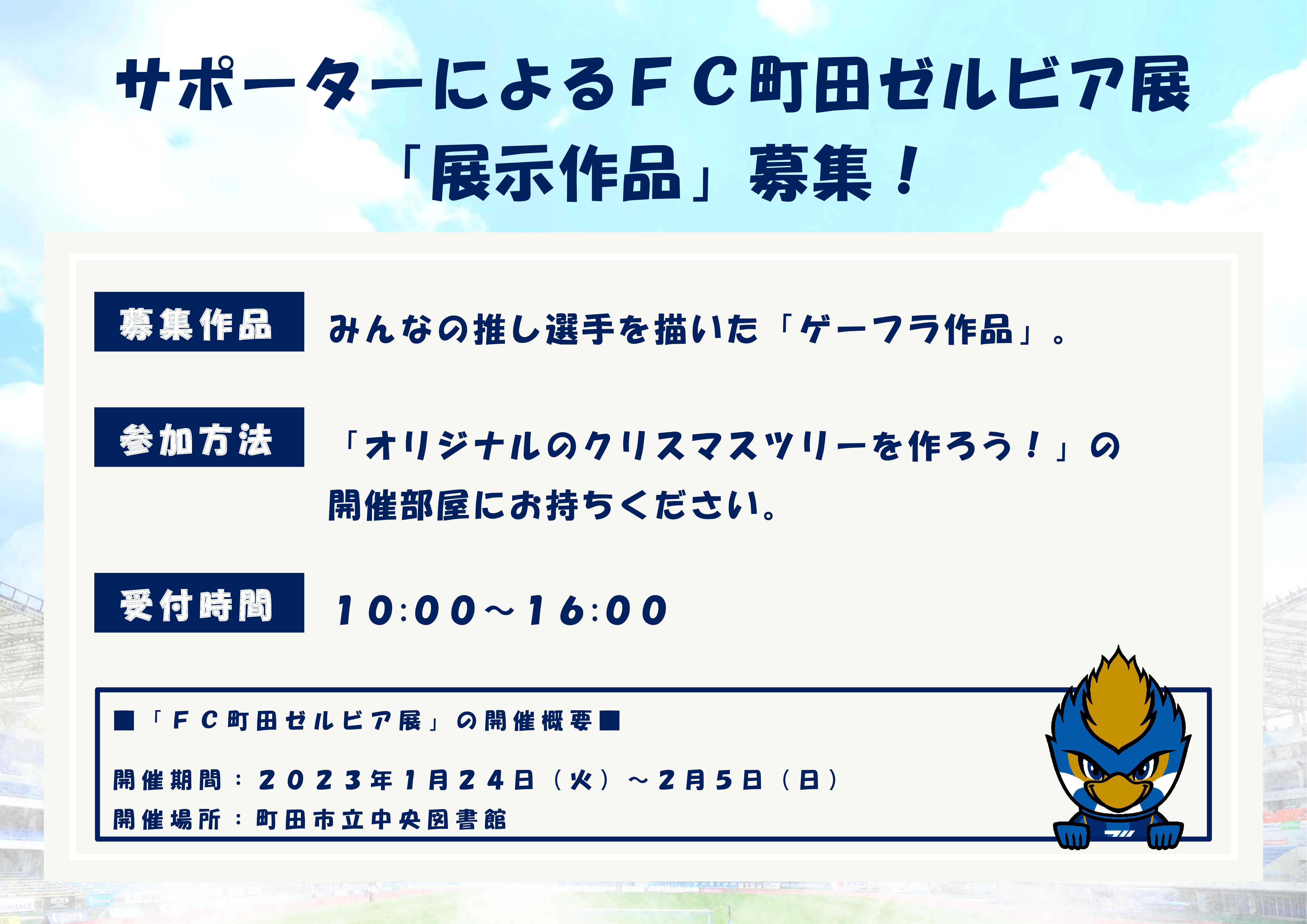 サポーターによるＦＣ町田ゼルビア展
「展示作品」募集！

募集作品

みんなの推し選手を描いた「ゲーフラ作品」。

参加方法

「オリジナルのクリスマスツリーを作ろう！」の開催部屋にお持ちください。

受付時間

10:00～16:00

■「ＦＣ町田ゼルビア展」の開催概要■

開催期間：２０２３年１月２４日（火）～２月５日（日）
開催場所：町田市立中央図書館